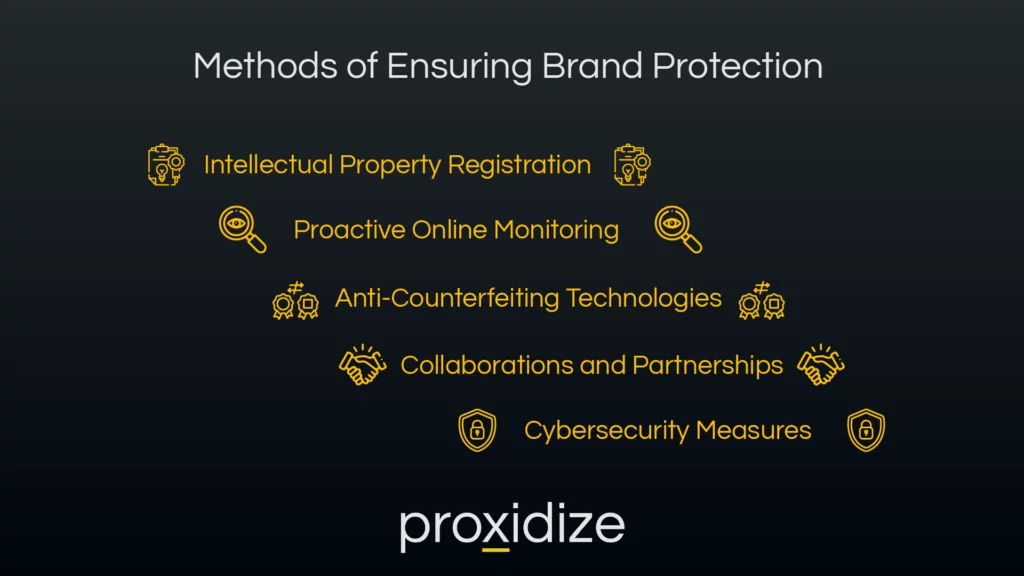 Methods of Ensuring Brand Protection

Intellectual Property Registration

Proactive Online Monitoring

Anti-Counterfeiting Technologies

Collaborations and Partnerships

Cybersecurity Measures

proxidize